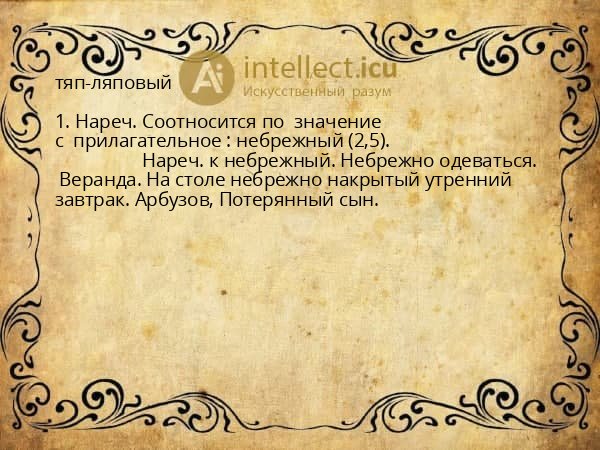 тяп-ляповый

Ai intellect.icu
Искусственный разум

1. Нареч. Соотносится по значение с прилагательное : небрежный (2,5).
Нареч. к небрежный. Небрежно одеваться.
Веранда. На столе небрежно накрытый утренний завтрак. Арбузов, Потерянный сын.